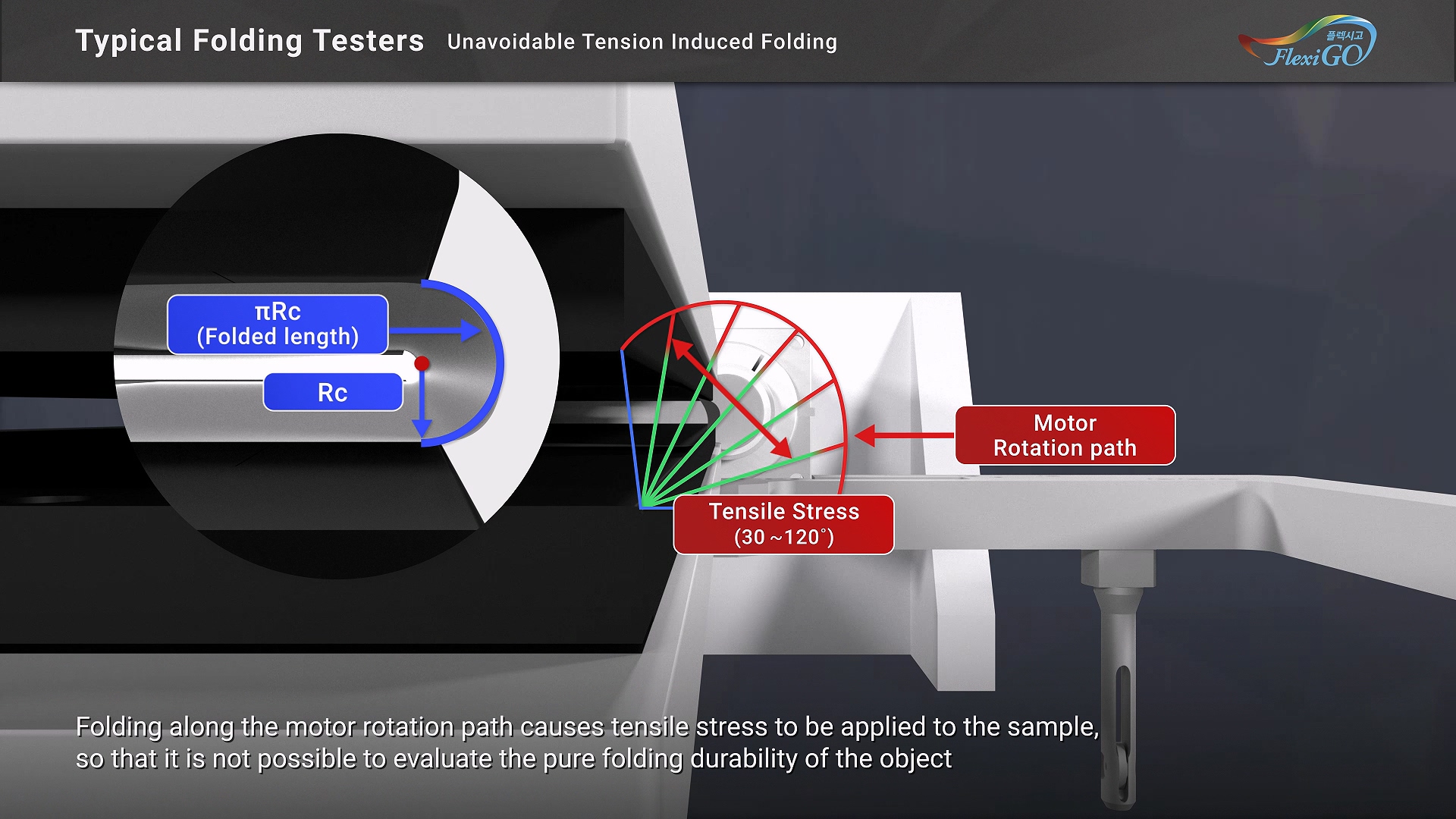 Typical Folding Testers Unavoidable Tension Induced Folding

플렉시고
FlexiGO

πRc
(Folded length)

Rc

Motor
Rotation path

Tensile Stress
(30 ~120˚)

Folding along the motor rotation path causes tensile stress to be applied to the sample,
so that it is not possible to evaluate the pure folding durability of the object